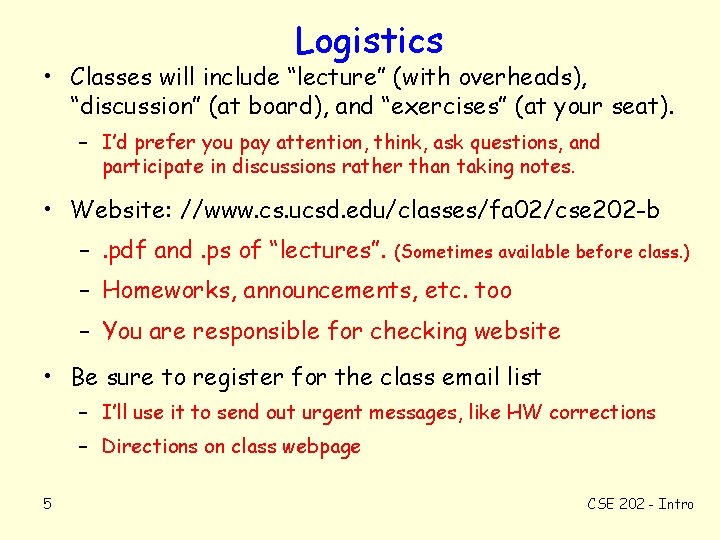 Logistics

• Classes will include “lecture” (with overheads), “discussion” (at board), and “exercises” (at your seat).

– I’d prefer you pay attention, think, ask questions, and participate in discussions rather than taking notes.

• Website: //www.cs.ucsd.edu/classes/fa02/cse202-b

– .pdf and .ps of “lectures”. (Sometimes available before class.)

– Homeworks, announcements, etc. too

– You are responsible for checking website

• Be sure to register for the class email list

– I’ll use it to send out urgent messages, like HW corrections

– Directions on class webpage

5

CSE 202 - Intro